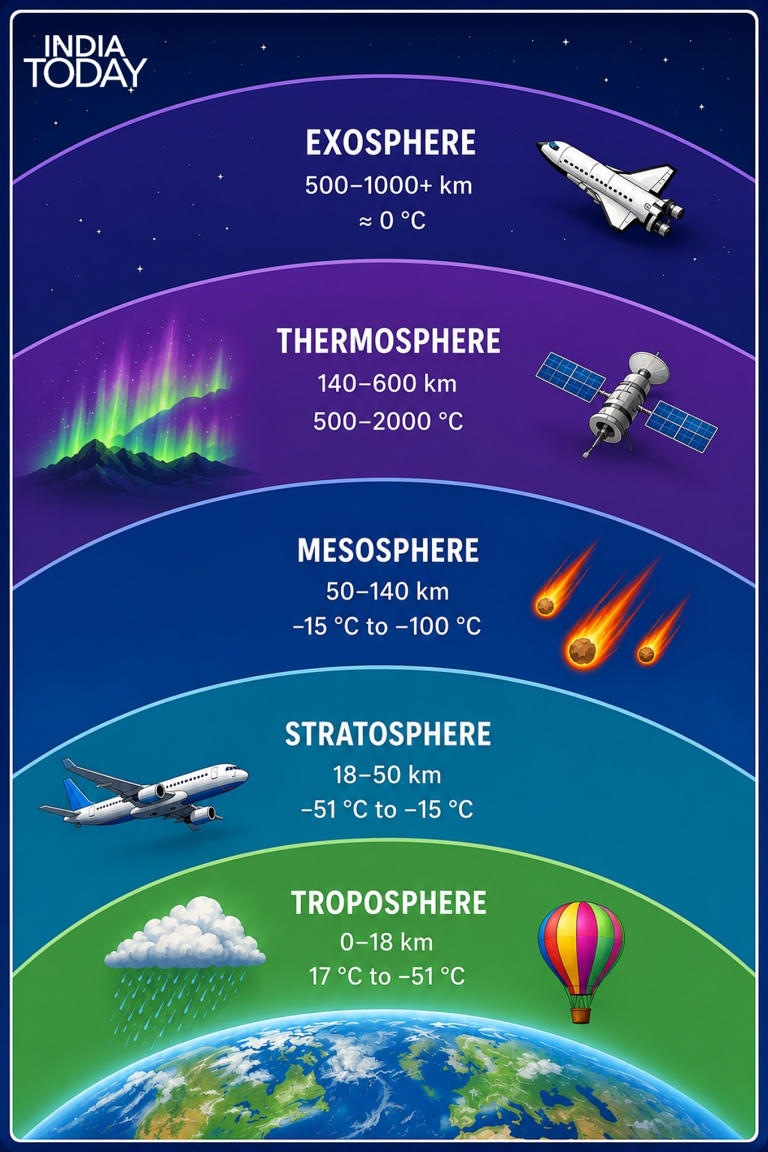 INDIA TODAY

EXOSPHERE
500–1000+ km
≈ 0 °C

THERMOSPHERE
140–600 km
500–2000 °C

MESOSPHERE
50–140 km
–15 °C to –100 °C

STRATOSPHERE
18–50 km
–51 °C to –15 °C

TROPOSPHERE
0–18 km
17 °C to –51 °C